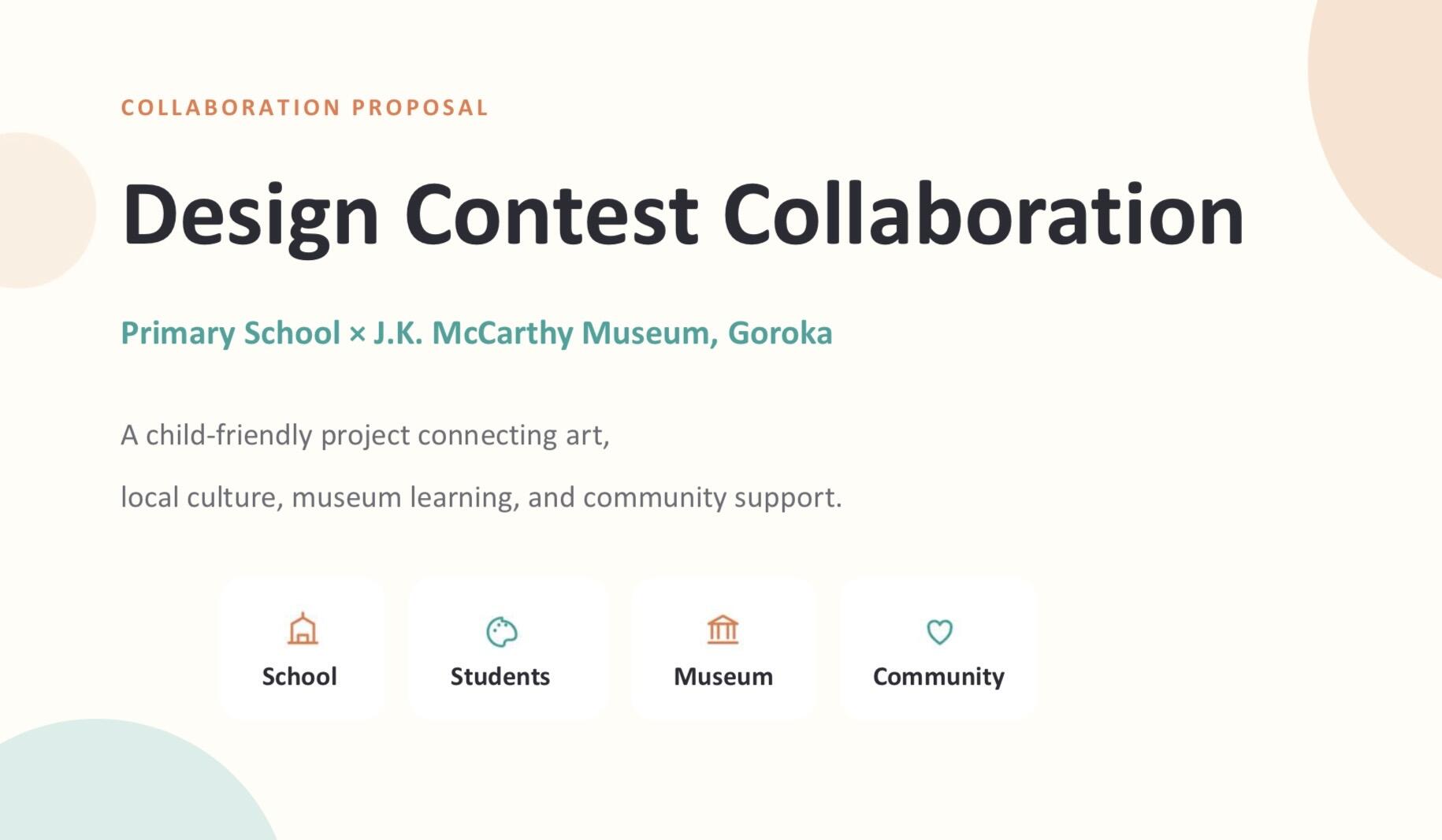 COLLABORATION PROPOSAL

Design Contest Collaboration

Primary School × J.K. McCarthy Museum, Goroka

A child-friendly project connecting art, local culture, museum learning, and community support.

School

Students

Museum

Community